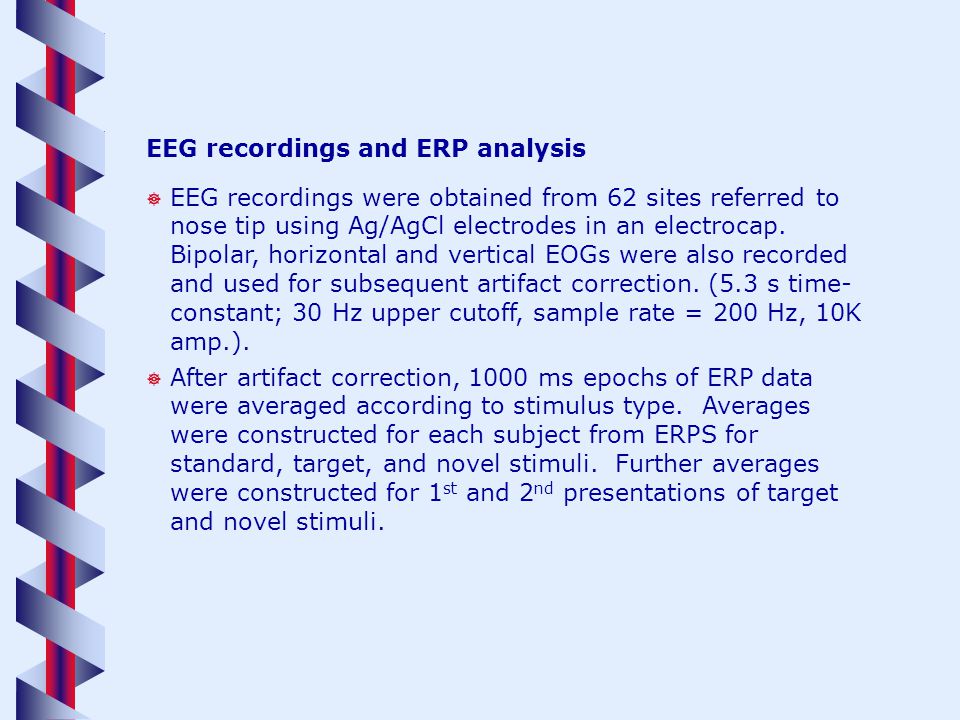 EEG recordings and ERP analysis

EEG recordings were obtained from 62 sites referred to nose tip using Ag/AgCl electrodes in an electrocap. Bipolar, horizontal and vertical EOGs were also recorded and used for subsequent artifact correction. (5.3 s time-constant; 30 Hz upper cutoff, sample rate = 200 Hz, 10K amp.).

After artifact correction, 1000 ms epochs of ERP data were averaged according to stimulus type. Averages were constructed for each subject from ERPS for standard, target, and novel stimuli. Further averages were constructed for 1$^{st}$ and 2$^{nd}$ presentations of target and novel stimuli.